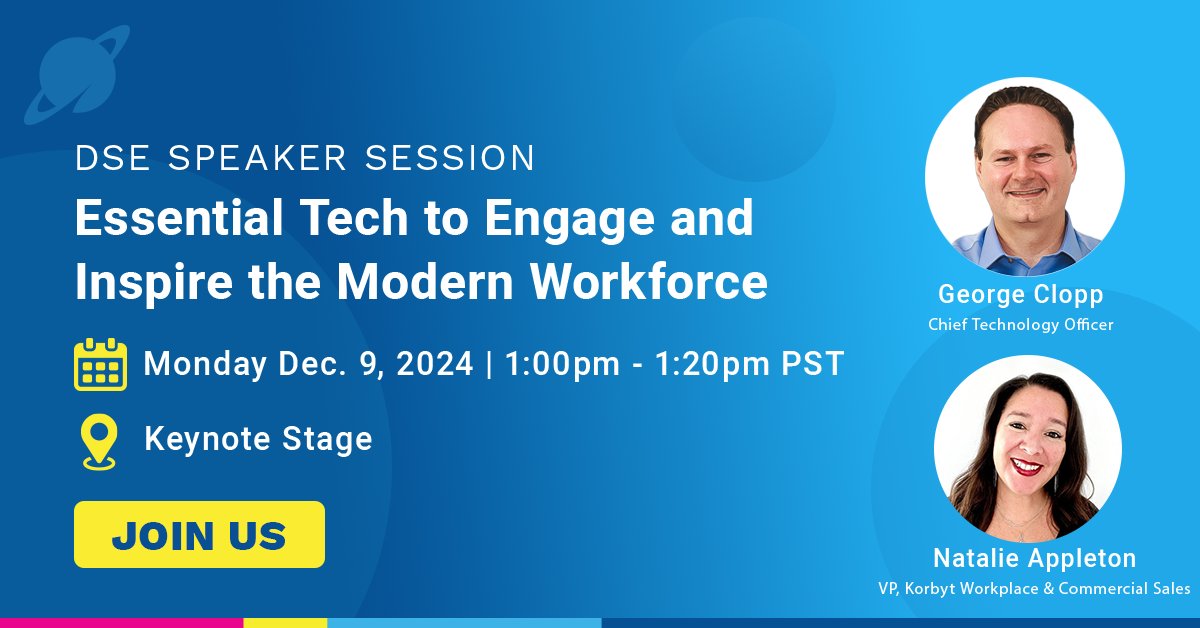 DSE SPEAKER SESSION

Essential Tech to Engage and Inspire the Modern Workforce

Monday Dec. 9, 2024 | 1:00pm - 1:20pm PST

Keynote Stage

JOIN US

George Clopp
Chief Technology Officer

Natalie Appleton
VP, Korbyt Workplace & Commercial Sales